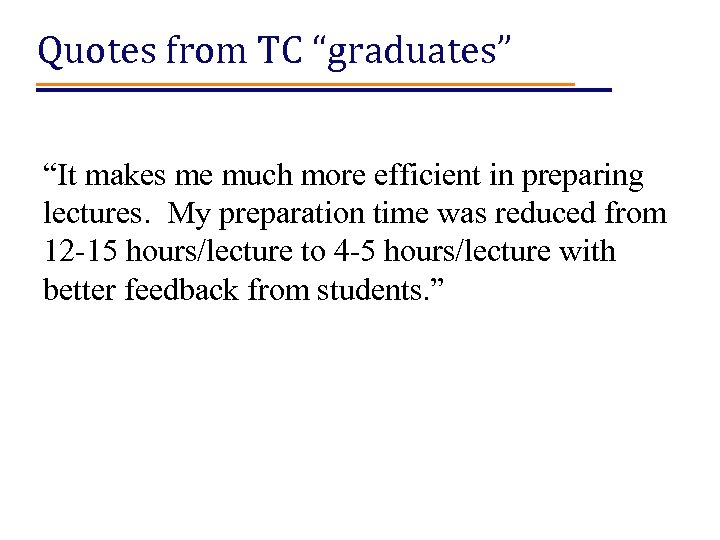 Quotes from TC “graduates”

“It makes me much more efficient in preparing lectures.  My preparation time was reduced from 12-15 hours/lecture to 4-5 hours/lecture with better feedback from students.”